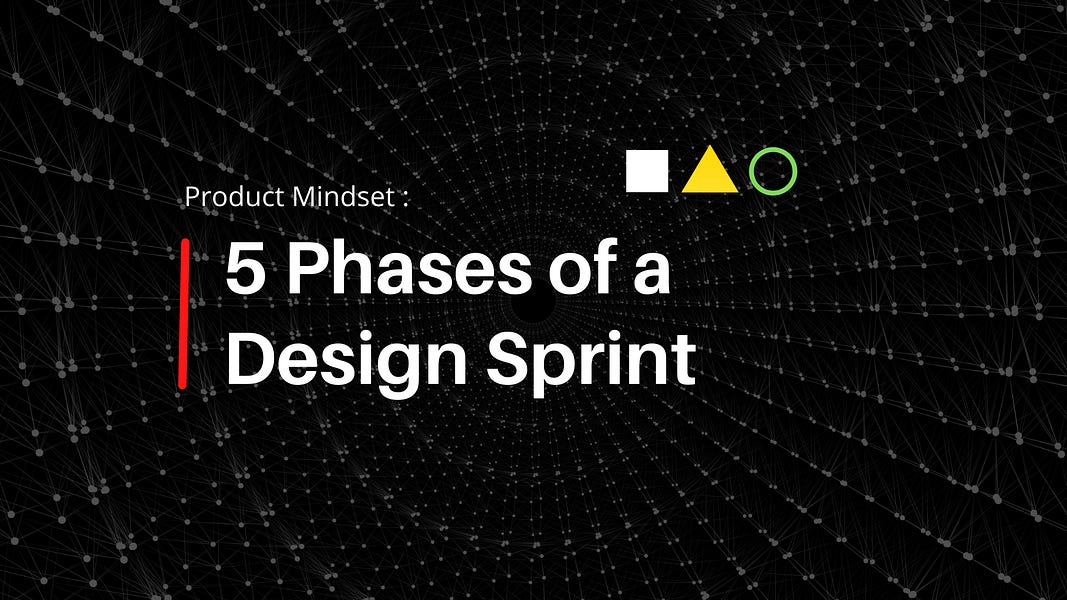 Product Mindset :

5 Phases of a Design Sprint